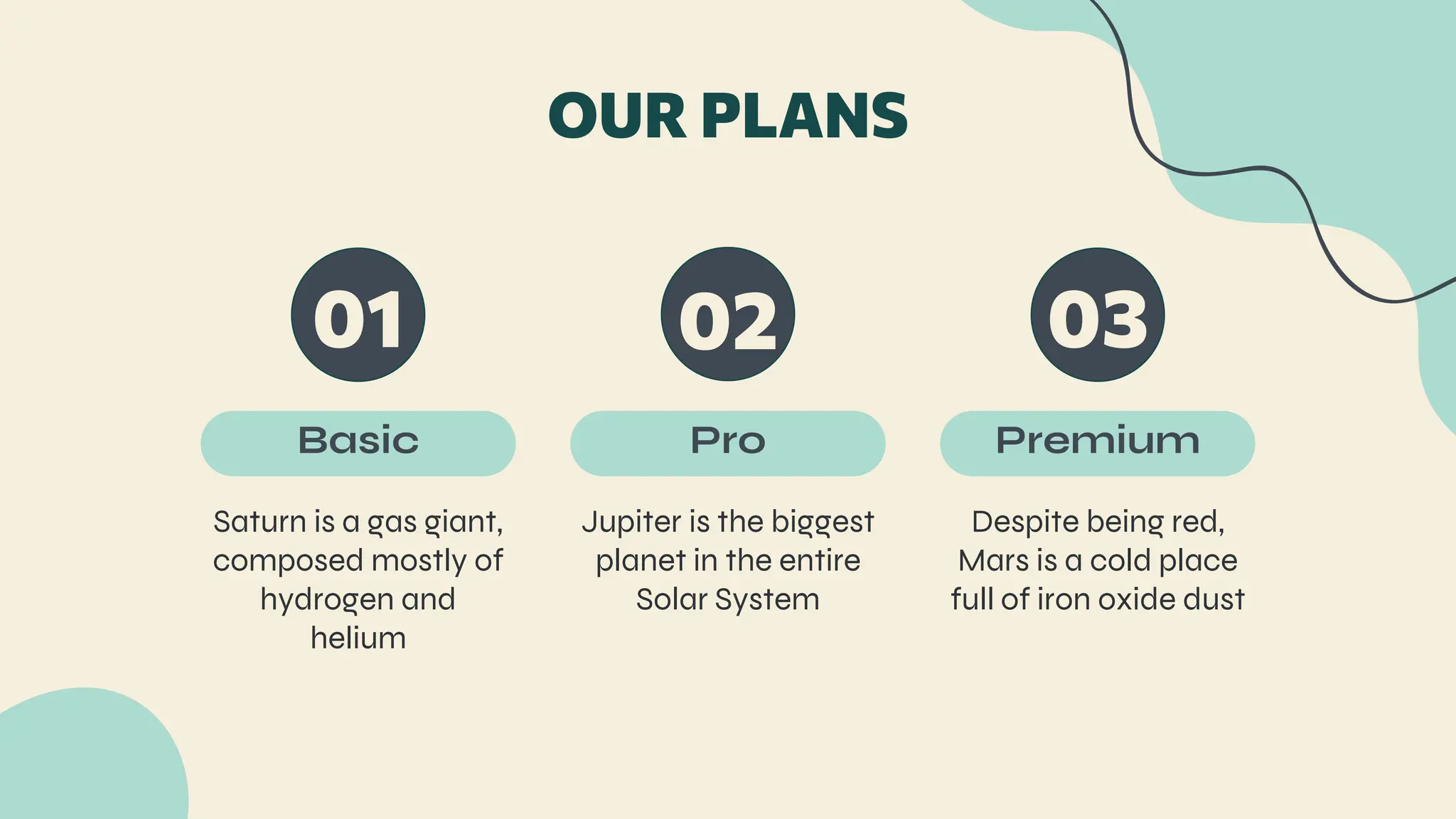 OUR PLANS

01

Basic

Saturn is a gas giant, composed mostly of hydrogen and helium

02

Pro

Jupiter is the biggest planet in the entire Solar System

03

Premium

Despite being red, Mars is a cold place full of iron oxide dust